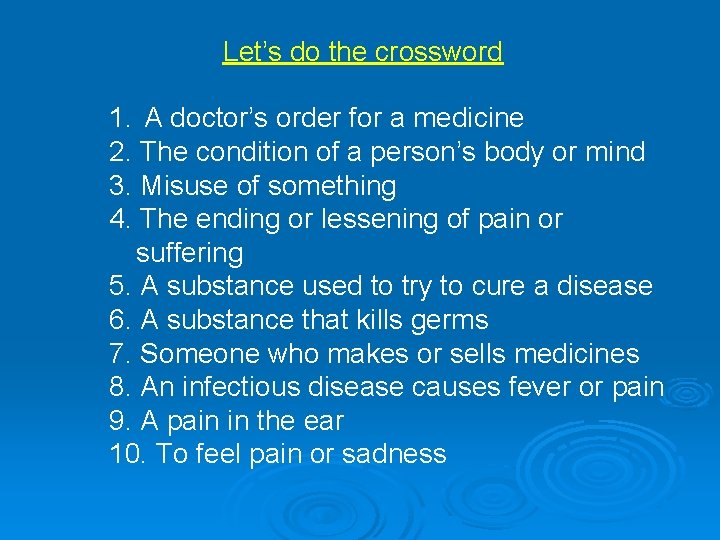 Let's do the crossword

1. A doctor's order for a medicine
2. The condition of a person's body or mind
3. Misuse of something
4. The ending or lessening of pain or suffering
5. A substance used to try to cure a disease
6. A substance that kills germs
7. Someone who makes or sells medicines
8. An infectious disease causes fever or pain
9. A pain in the ear
10. To feel pain or sadness